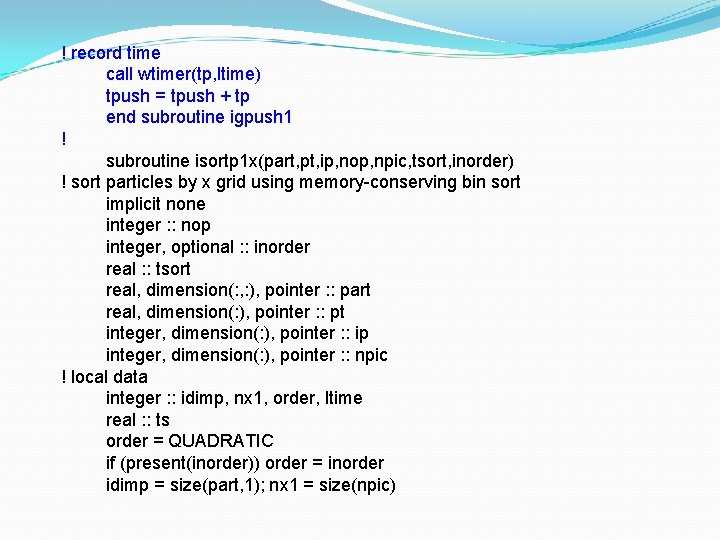 ! record time
call wtimer(tp,ltime)
tpush = tpush + tp
end subroutine igpush1
!
subroutine isortp1x(part,pt,ip,nop,npic,tsort,inorder)
! sort particles by x grid using memory-conserving bin sort
implicit none
integer :: nop
integer, optional :: inorder
real :: tsort
real, dimension(:,:), pointer :: part
real, dimension(:), pointer :: pt
integer, dimension(:), pointer :: ip
integer, dimension(:), pointer :: npic
! local data
integer :: idimp, nx1, order, ltime
real :: ts
order = QUADRATIC
if (present(inorder)) order = inorder
idimp = size(part,1); nx1 = size(npic)